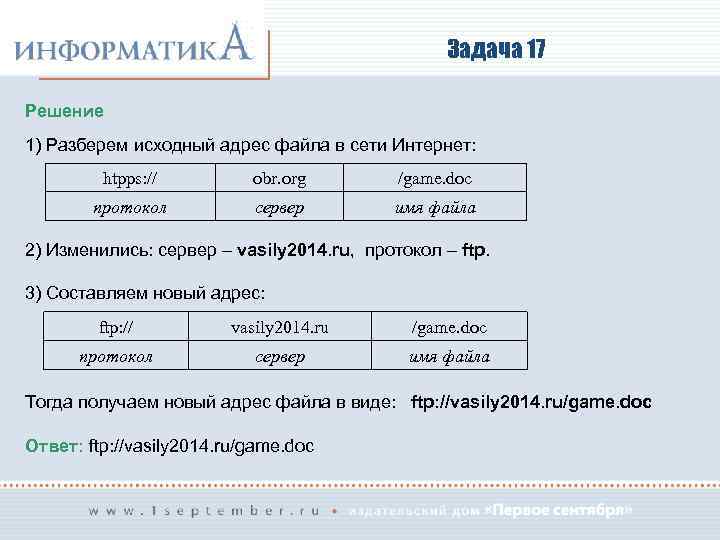 ИНФОРМАТИКА

Задача 17

Решение

1) Разберем исходный адрес файла в сети Интернет:

| htpps:// | obr.org | /game.doc |
|---|---|---|
| протокол | сервер | имя файла |

2) Изменились: сервер – vasily2014.ru, протокол – ftp.

3) Составляем новый адрес:

| ftp:// | vasily2014.ru | /game.doc |
|---|---|---|
| протокол | сервер | имя файла |

Тогда получаем новый адрес файла в виде: ftp://vasily2014.ru/game.doc

Ответ: ftp://vasily2014.ru/game.doc

www.1september.ru • издательский дом «Первое сентября»